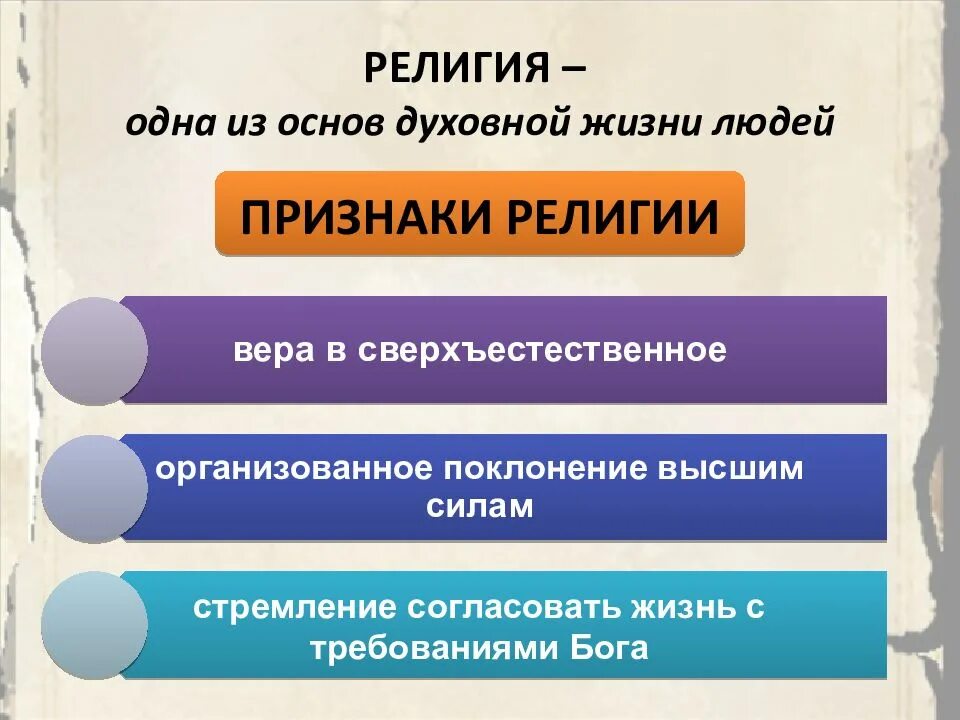 РЕЛИГИЯ –
одна из основ духовной жизни людей

ПРИЗНАКИ РЕЛИГИИ

вера в сверхъестественное

организованное поклонение высшим силам

стремление согласовать жизнь с требованиями Бога